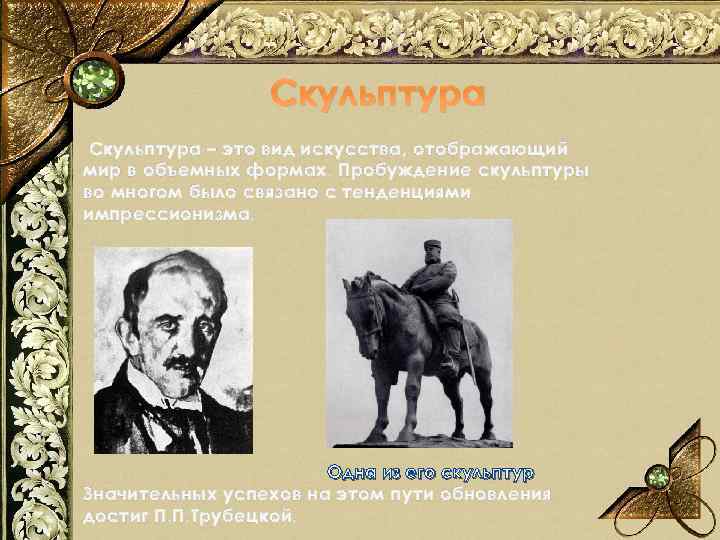 Скульптура

Скульптура – это вид искусства, отображающий мир в объемных формах. Пробуждение скульптуры во многом было связано с тенденциями импрессионизма.

Одна из его скульптур

Значительных успехов на этом пути обновления достиг П.П.Трубецкой.